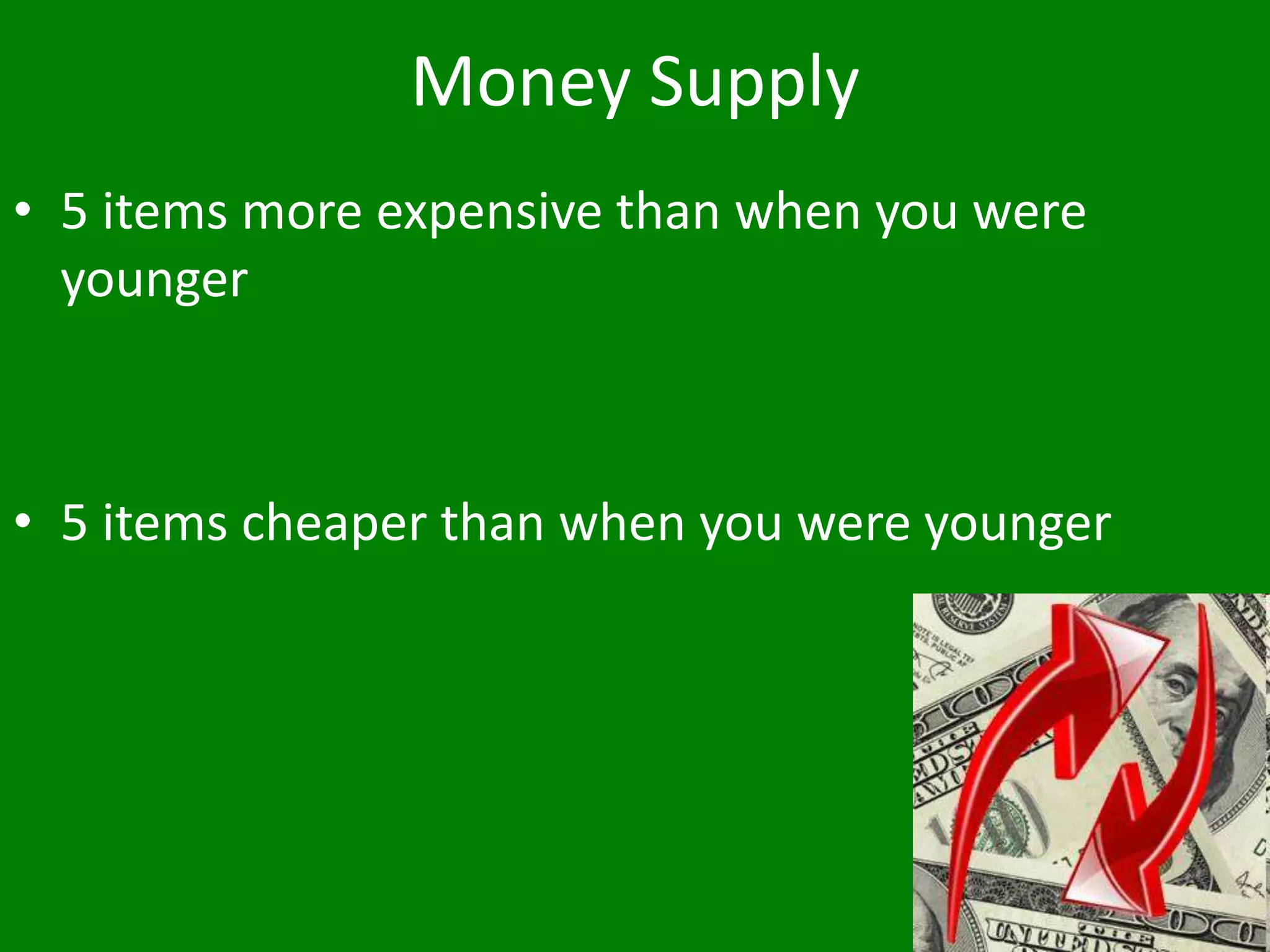 Money Supply

• 5 items more expensive than when you were younger

• 5 items cheaper than when you were younger